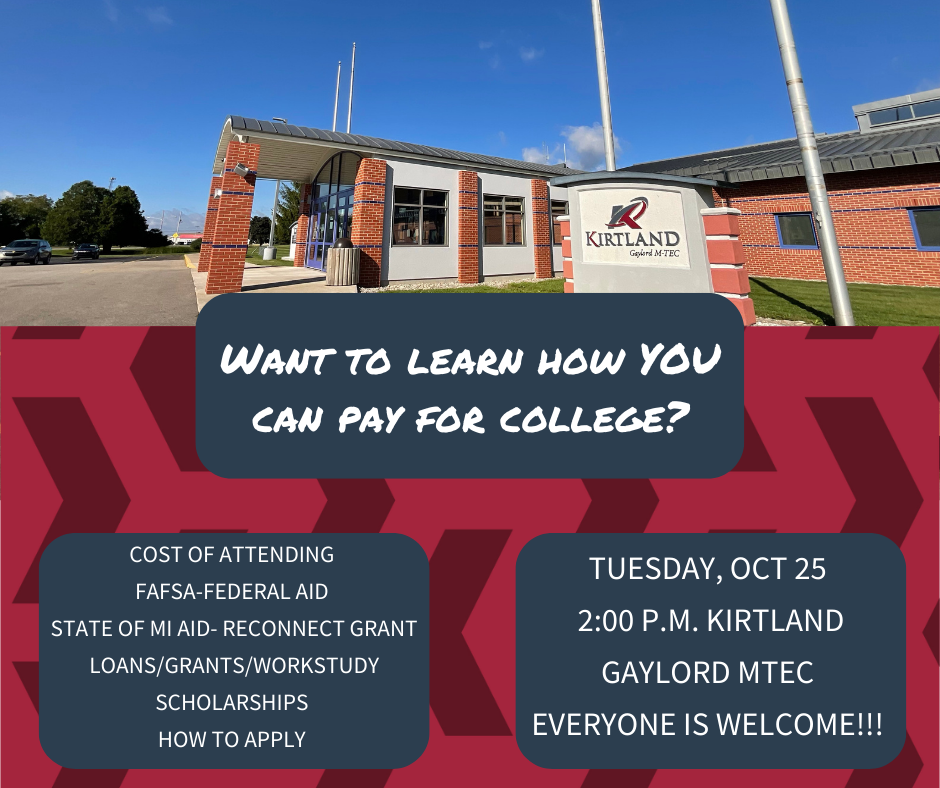 KIRTLAND
Gaylord M-TEC

WANT TO LEARN HOW YOU CAN PAY FOR COLLEGE?

COST OF ATTENDING
FAFSA-FEDERAL AID
STATE OF MI AID- RECONNECT GRANT
LOANS/GRANTS/WORKSTUDY
SCHOLARSHIPS
HOW TO APPLY

TUESDAY, OCT 25
2:00 P.M. KIRTLAND
GAYLORD MTEC
EVERYONE IS WELCOME!!!